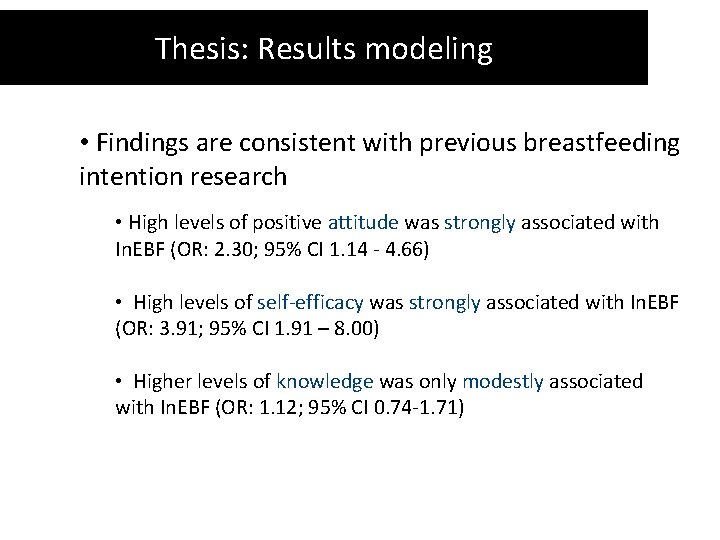 Thesis: Results modeling

• Findings are consistent with previous breastfeeding intention research

• High levels of positive attitude was strongly associated with InEBF (OR: 2.30; 95% CI 1.14 - 4.66)

• High levels of self-efficacy was strongly associated with InEBF (OR: 3.91; 95% CI 1.91 – 8.00)

• Higher levels of knowledge was only modestly associated with InEBF (OR: 1.12; 95% CI 0.74-1.71)